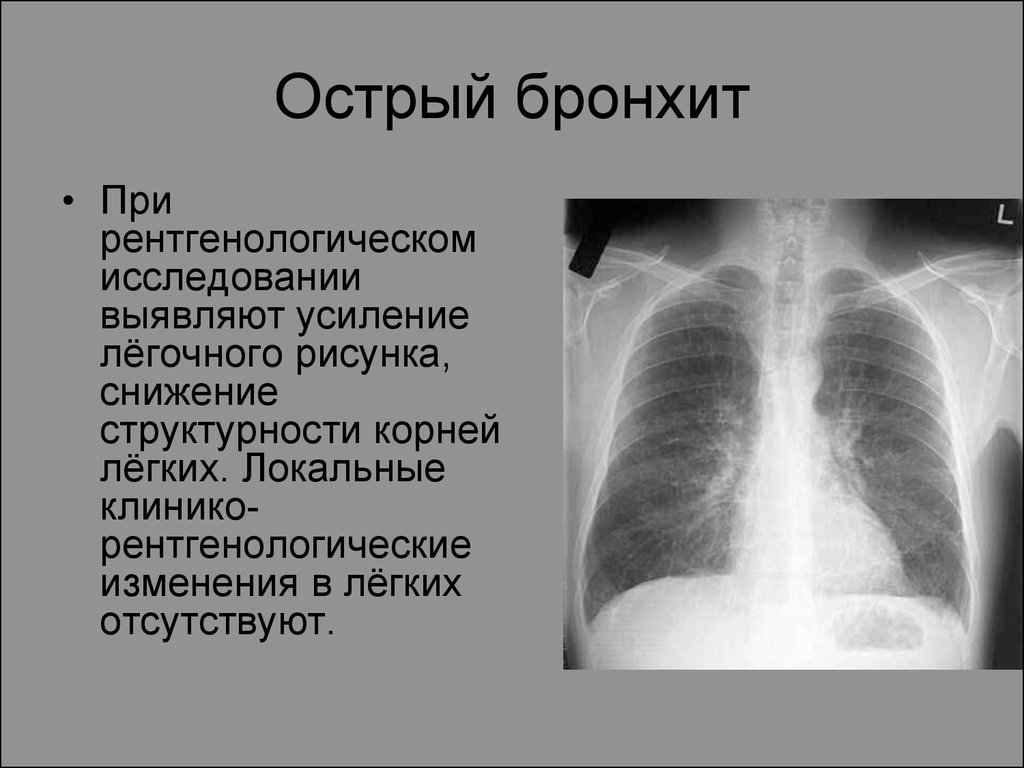 Острый бронхит

• При рентгенологическом исследовании выявляют усиление лёгочного рисунка, снижение структурности корней лёгких. Локальные клинико-рентгенологические изменения в лёгких отсутствуют.

L